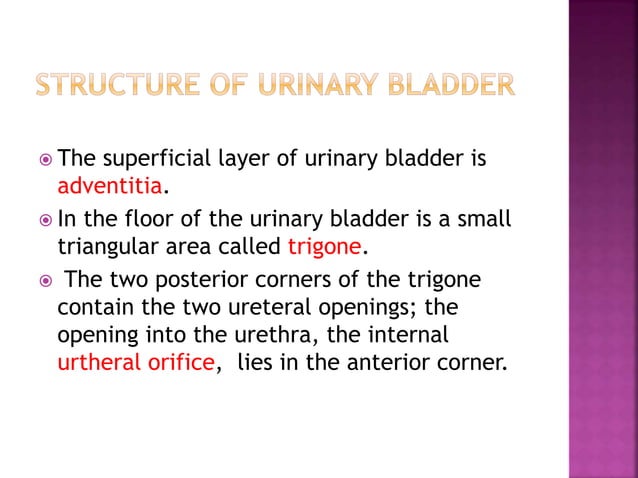 STRUCTURE OF URINARY BLADDER

The superficial layer of urinary bladder is adventitia.

In the floor of the urinary bladder is a small triangular area called trigone.

The two posterior corners of the trigone contain the two ureteral openings; the opening into the urethra, the internal urtheral orifice, lies in the anterior corner.